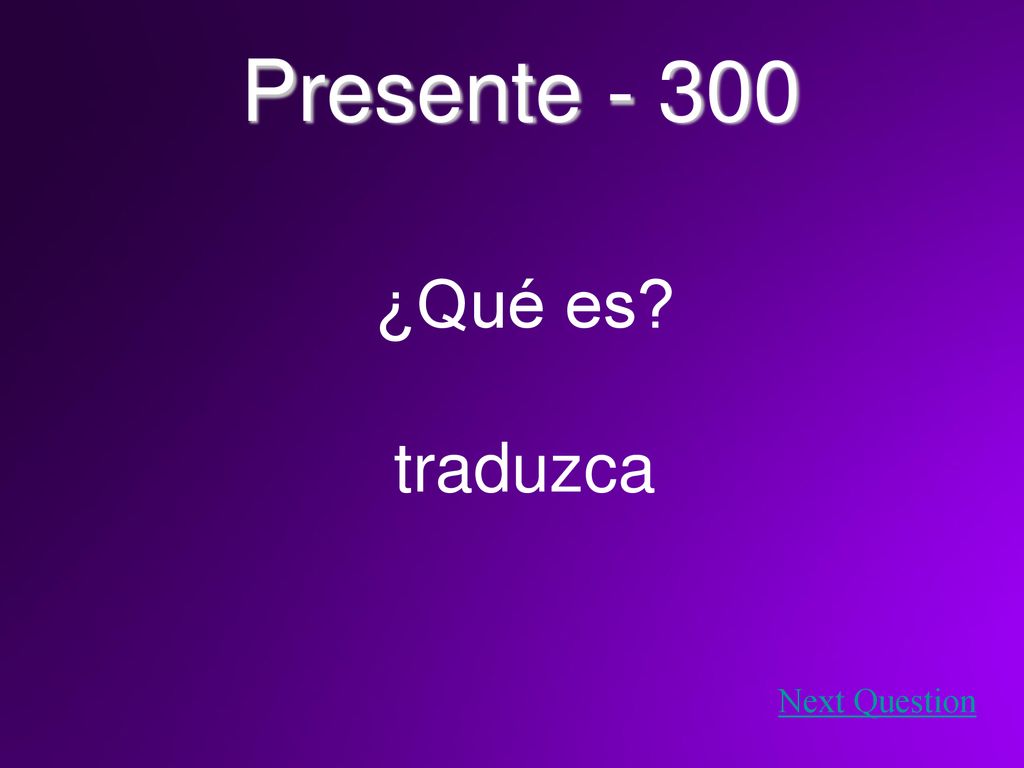 Presente - 300

¿Qué es?

traduzca

Next Question